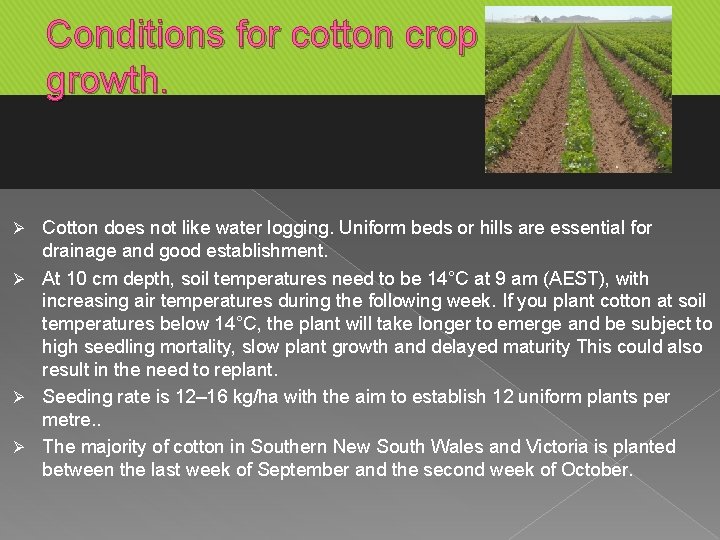 Conditions for cotton crop growth.

➢ Cotton does not like water logging. Uniform beds or hills are essential for drainage and good establishment.

➢ At 10 cm depth, soil temperatures need to be 14°C at 9 am (AEST), with increasing air temperatures during the following week. If you plant cotton at soil temperatures below 14°C, the plant will take longer to emerge and be subject to high seedling mortality, slow plant growth and delayed maturity This could also result in the need to replant.

➢ Seeding rate is 12–16 kg/ha with the aim to establish 12 uniform plants per metre..

➢ The majority of cotton in Southern New South Wales and Victoria is planted between the last week of September and the second week of October.